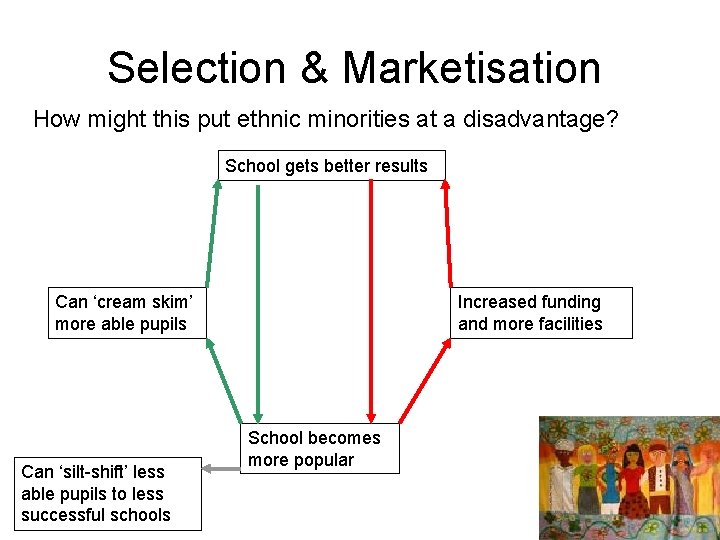 Selection & Marketisation

How might this put ethnic minorities at a disadvantage?

School gets better results

Can ‘cream skim’ more able pupils

Increased funding and more facilities

School becomes more popular

Can ‘silt-shift’ less able pupils to less successful schools